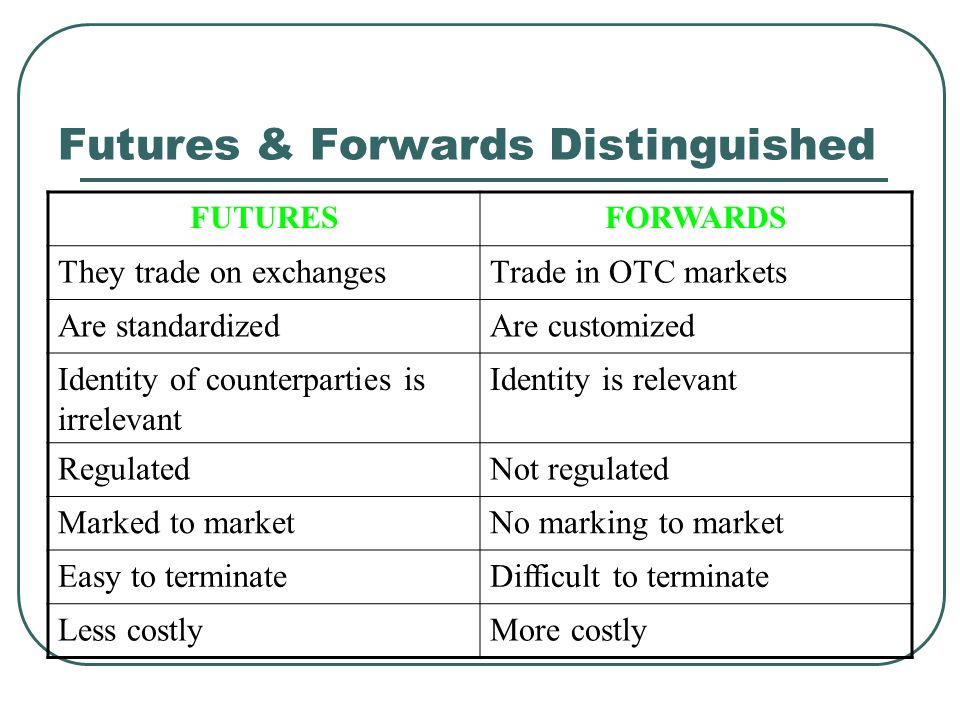 Futures & Forwards Distinguished

| FUTURES | FORWARDS |
|---|---|
| They trade on exchanges | Trade in OTC markets |
| Are standardized | Are customized |
| Identity of counterparties is irrelevant | Identity is relevant |
| Regulated | Not regulated |
| Marked to market | No marking to market |
| Easy to terminate | Difficult to terminate |
| Less costly | More costly |